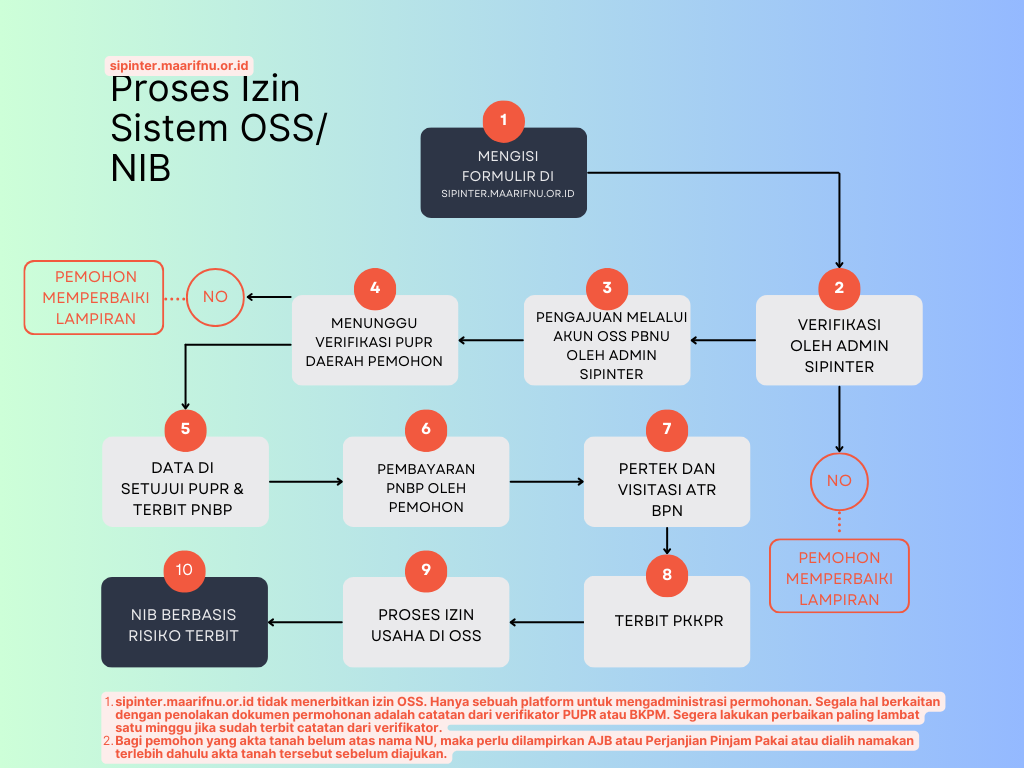 sipinter.maarifnu.or.id

Proses Izin Sistem OSS/ NIB

1
MENGISI FORMULIR DI SIPINTER.MAARIFNU.OR.ID

2
VERIFIKASI OLEH ADMIN SIPINTER

NO

PEMOHON MEMPERBAIKI LAMPIRAN

3
PENGAJUAN MELALUI AKUN OSS PBNU OLEH ADMIN SIPINTER

4
MENUNGGU VERIFIKASI PUPR DAERAH PEMOHON

NO

PEMOHON MEMPERBAIKI LAMPIRAN

5
DATA DI SETUJUI PUPR & TERBIT PNBP

6
PEMBAYARAN PNBP OLEH PEMOHON

7
PERTEK DAN VISITASI ATR BPN

8
TERBIT PKKPR

9
PROSES IZIN USAHA DI OSS

10
NIB BERBASIS RISIKO TERBIT

1. sipinter.maarifnu.or.id tidak menerbitkan izin OSS. Hanya sebuah platform untuk mengadministrasi permohonan. Segala hal berkaitan dengan penolakan dokumen permohonan adalah catatan dari verifikator PUPR atau BKPM. Segera lakukan perbaikan paling lambat satu minggu jika sudah terbit catatan dari verifikator.
2. Bagi pemohon yang akta tanah belum atas nama NU, maka perlu dilampirkan AJB atau Perjanjian Pinjam Pakai atau dialih namakan terlebih dahulu akta tanah tersebut sebelum diajukan.